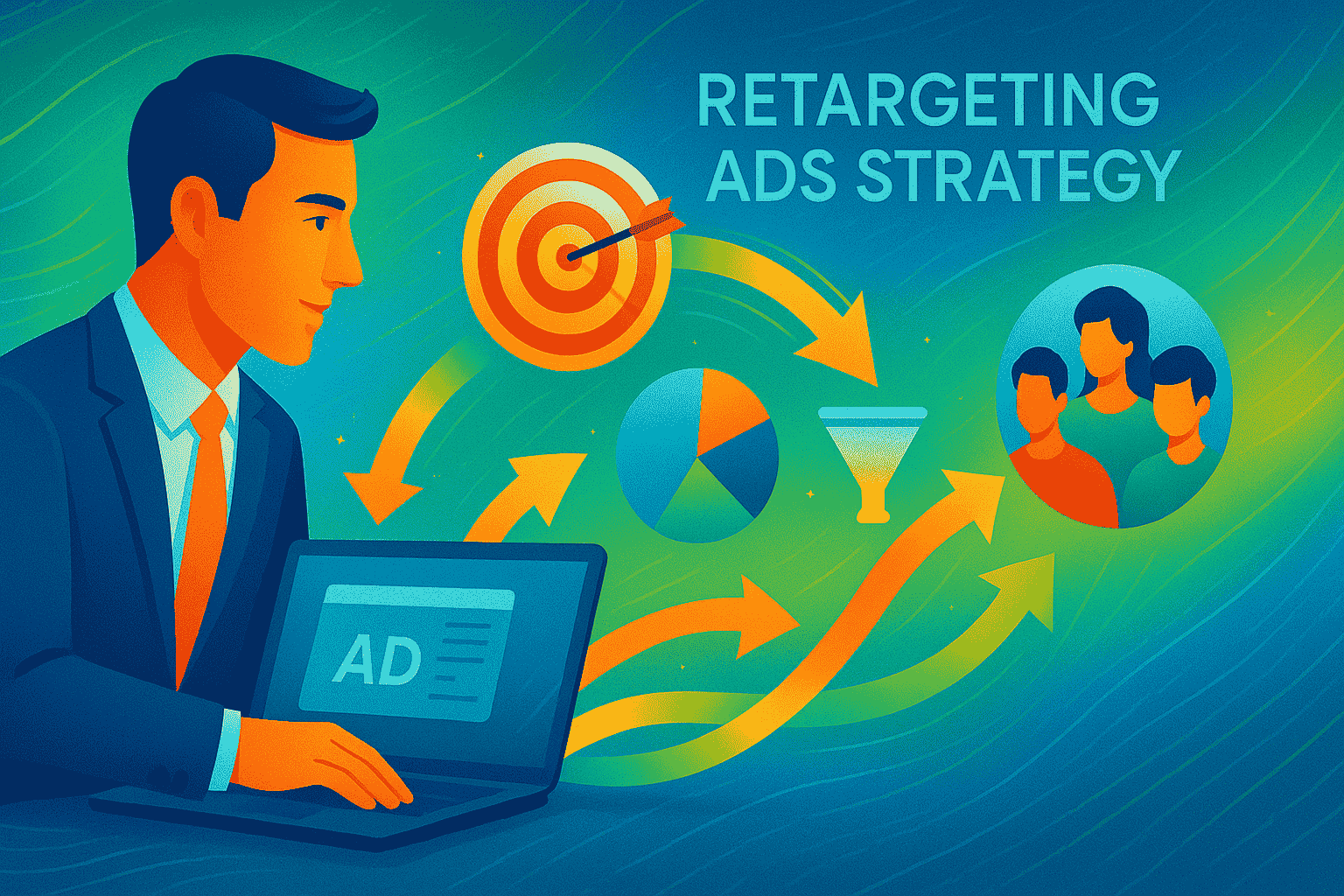 RETARGETING ADS STRATEGY

AD